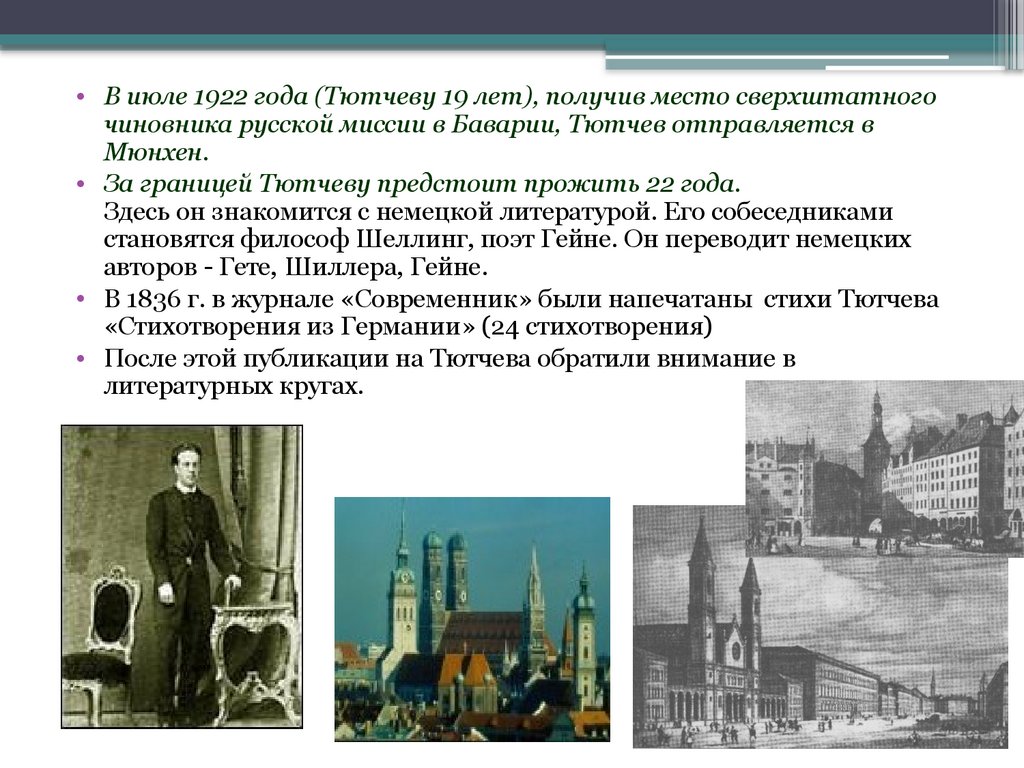 • В июле 1922 года (Тютчеву 19 лет), получив место сверхштатного чиновника русской миссии в Баварии, Тютчев отправляется в Мюнхен.
• За границей Тютчеву предстоит прожить 22 года.
Здесь он знакомится с немецкой литературой. Его собеседниками становятся философ Шеллинг, поэт Гейне. Он переводит немецких авторов - Гете, Шиллера, Гейне.
• В 1836 г. в журнале «Современник» были напечатаны стихи Тютчева «Стихотворения из Германии» (24 стихотворения)
• После этой публикации на Тютчева обратили внимание в литературных кругах.